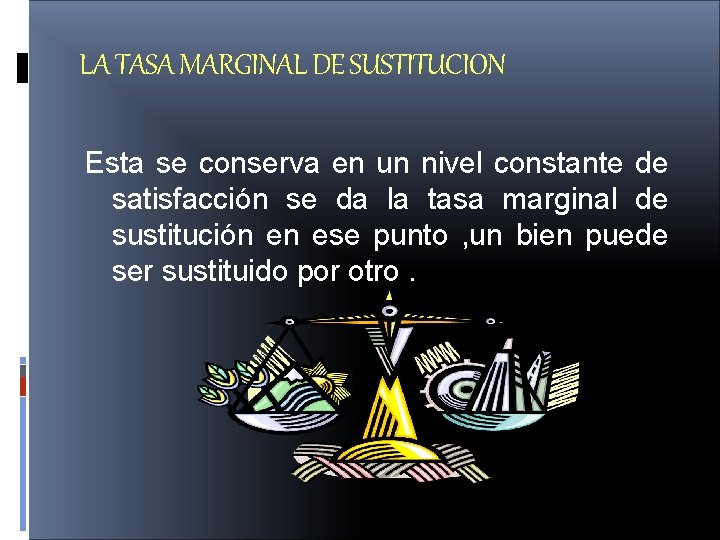 LA TASA MARGINAL DE SUSTITUCION

Esta se conserva en un nivel constante de satisfacción se da la tasa marginal de sustitución en ese punto ,un bien puede ser sustituido por otro .